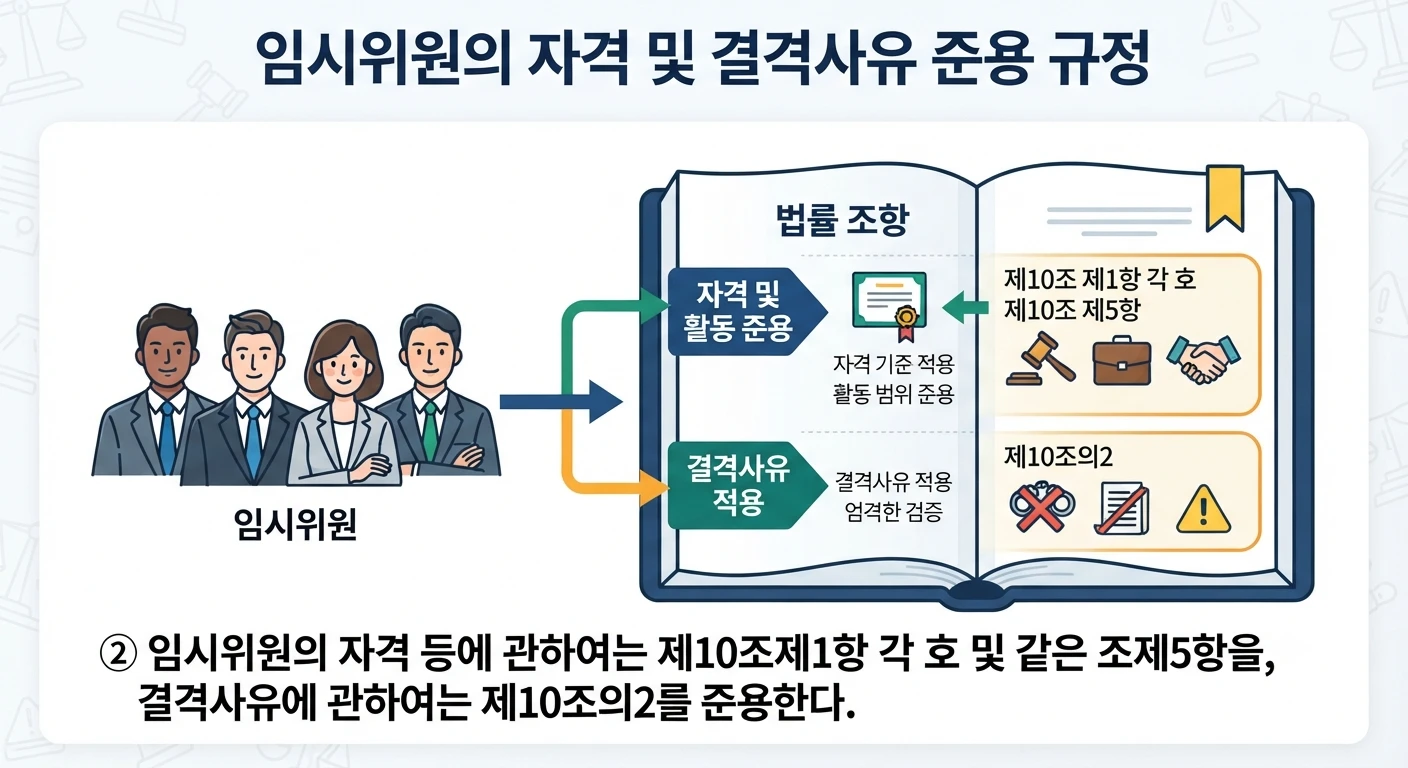 임시위원의 자격 및 결격사유 준용 규정

임시위원

법률 조항

자격 및 활동 준용

자격 기준 적용
활동 범위 준용

제10조 제1항 각 호
제10조 제5항

결격사유 적용

결격사유 적용
엄격한 검증

제10조의2

② 임시위원의 자격 등에 관하여는 제10조제1항 각 호 및 같은 조제5항을, 결격사유에 관하여는 제10조의2를 준용한다.